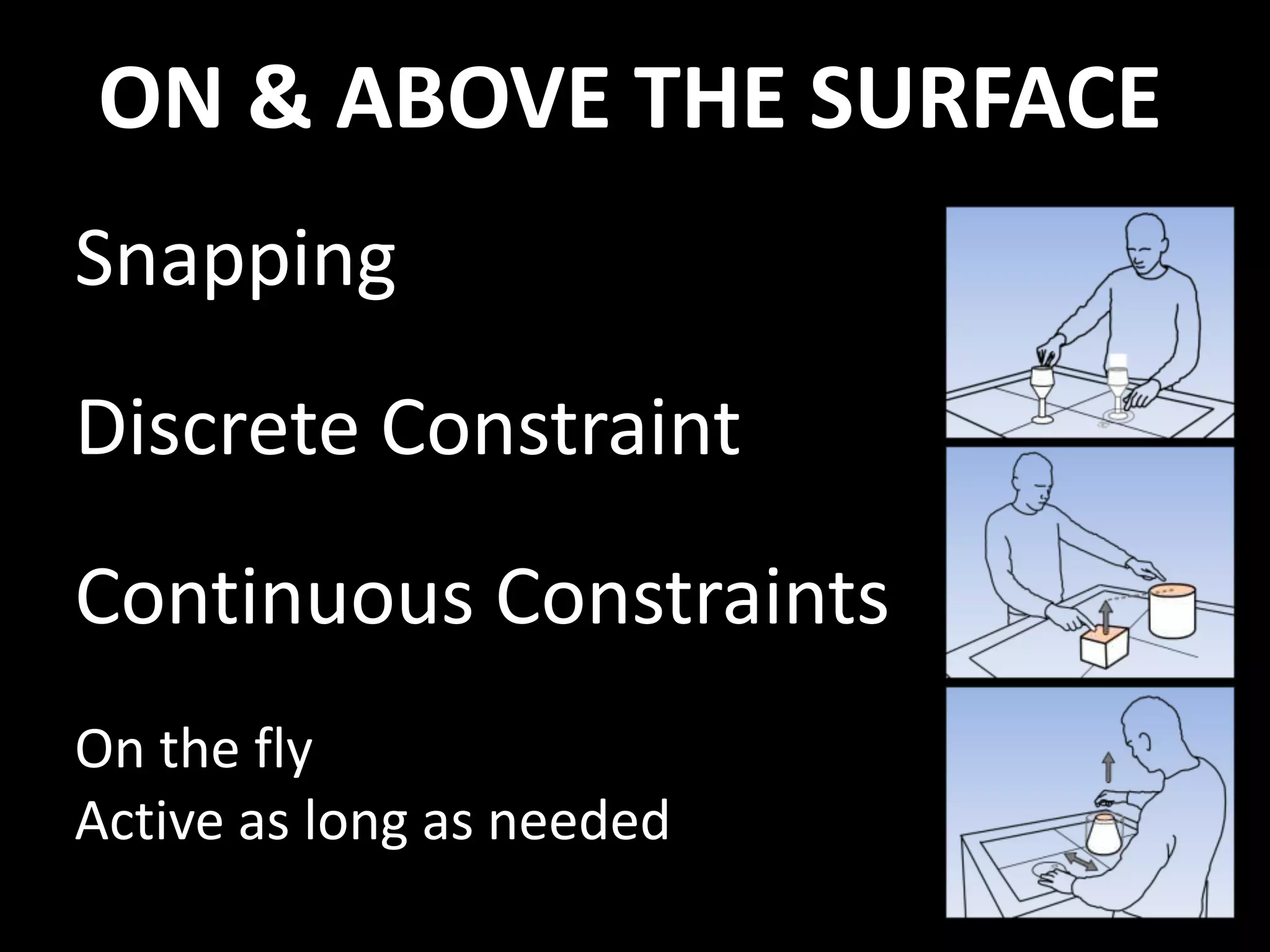 ON & ABOVE THE SURFACE

Snapping

Discrete Constraint

Continuous Constraints

On the fly
Active as long as needed